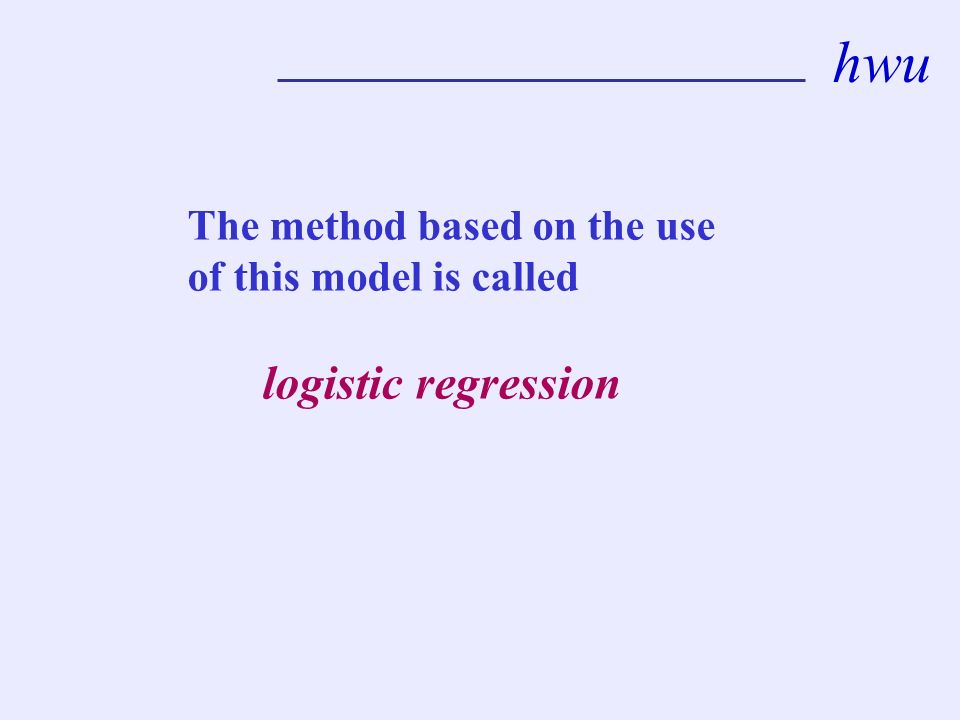 hwu

The method based on the use of this model is called

logistic regression